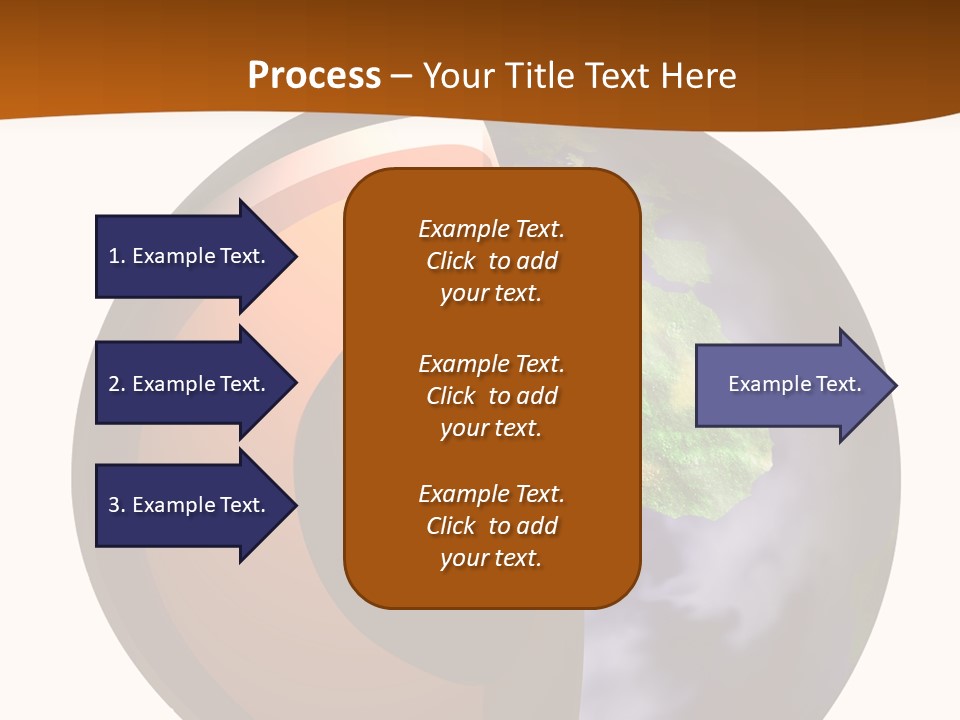 Process – Your Title Text Here

1. Example Text.

2. Example Text.

3. Example Text.

Example Text. Click to add your text.

Example Text. Click to add your text.

Example Text. Click to add your text.

Example Text.